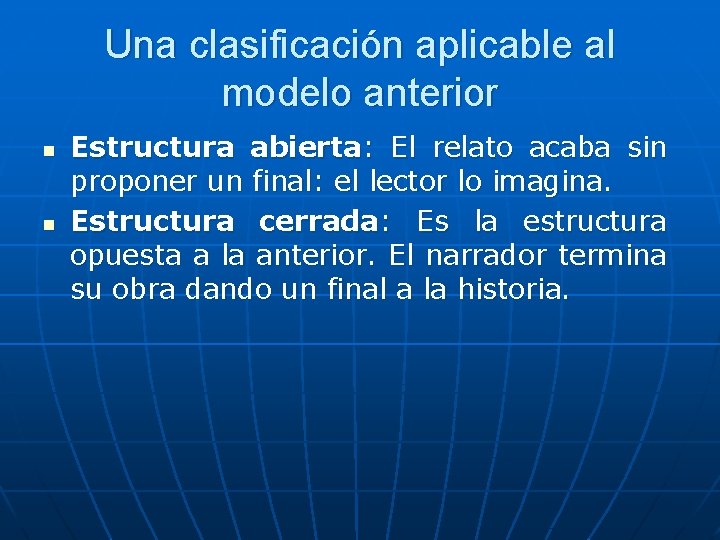 Una clasificación aplicable al modelo anterior

- Estructura abierta: El relato acaba sin proponer un final: el lector lo imagina.
- Estructura cerrada: Es la estructura opuesta a la anterior. El narrador termina su obra dando un final a la historia.